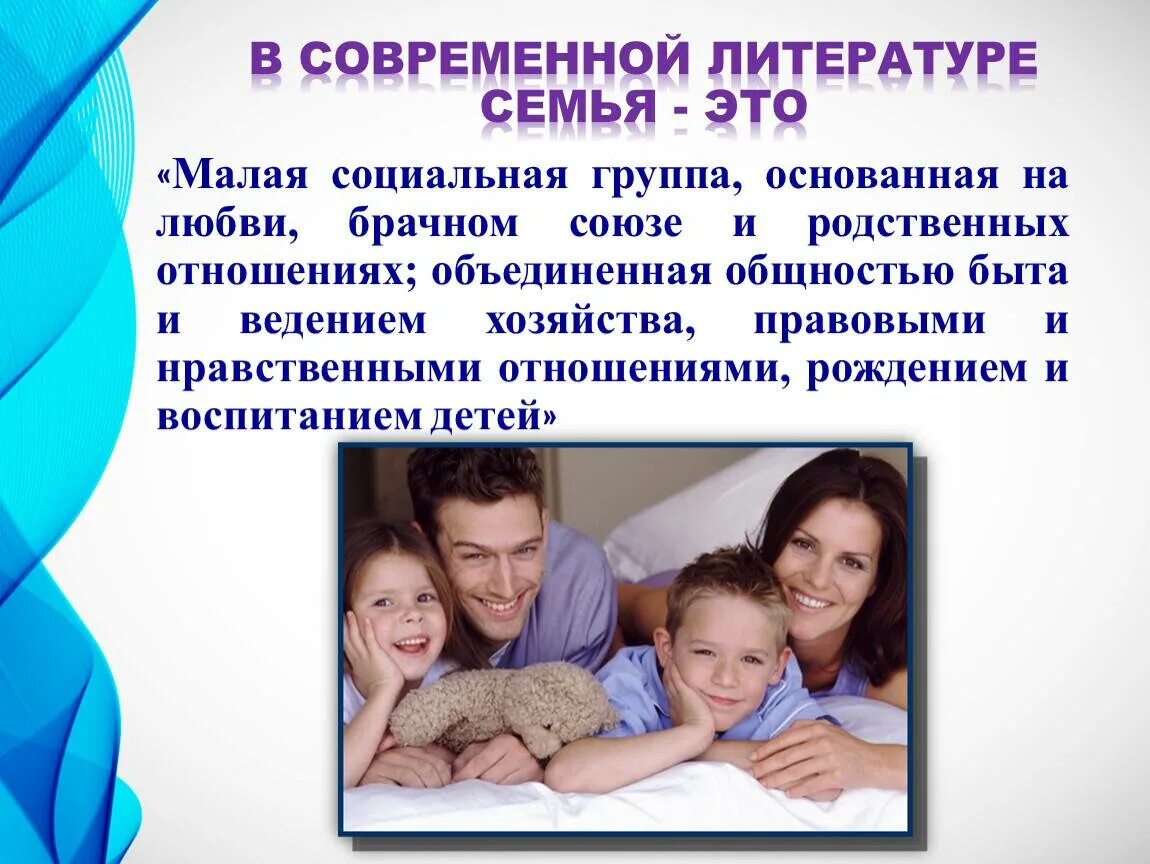 В СОВРЕМЕННОЙ ЛИТЕРАТУРЕ СЕМЬЯ - ЭТО

«Малая социальная группа, основанная на любви, брачном союзе и родственных отношениях; объединенная общностью быта и ведением хозяйства, правовыми и нравственными отношениями, рождением и воспитанием детей»